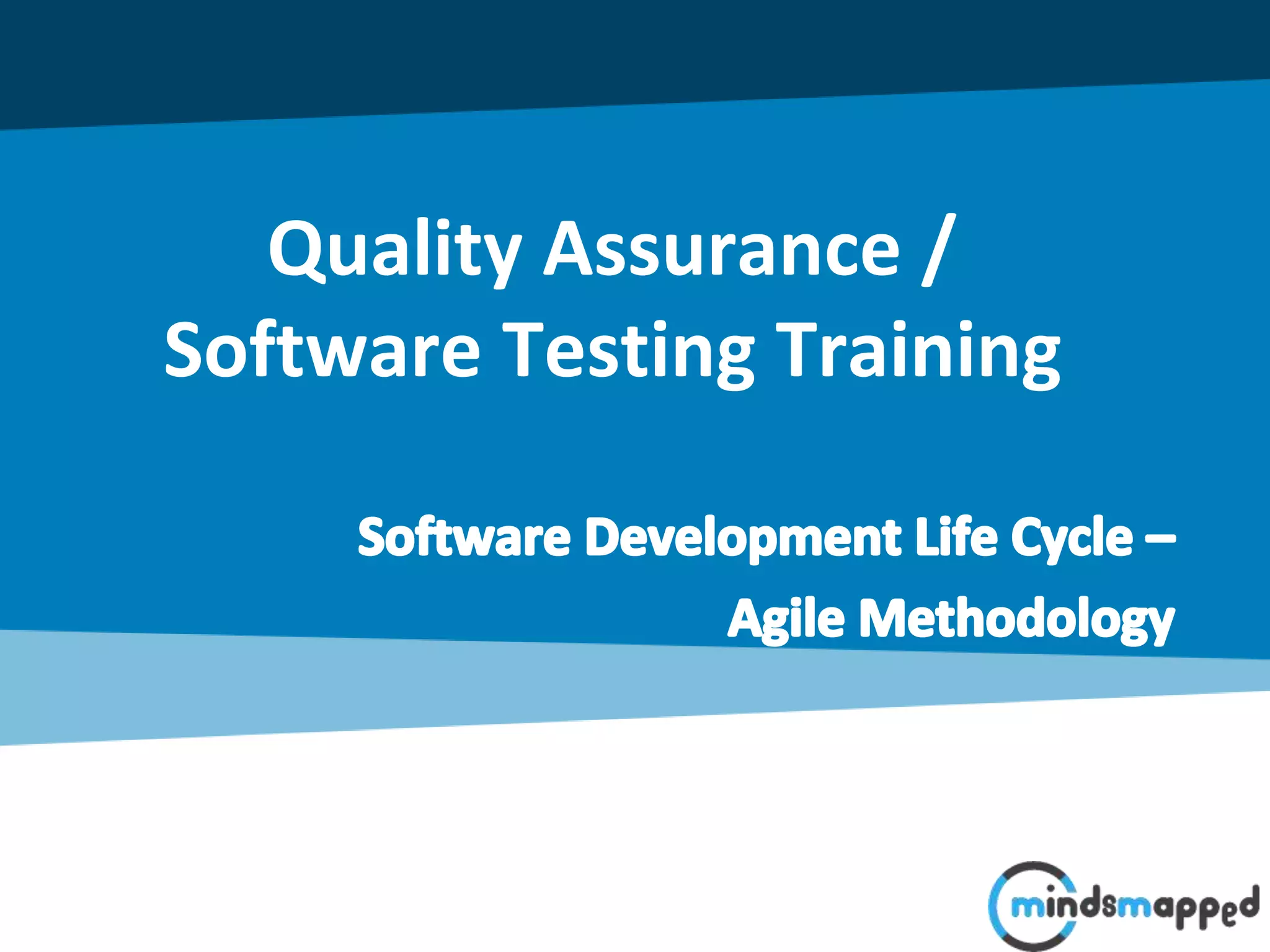 Quality Assurance / Software Testing Training

Software Development Life Cycle – Agile Methodology

mindsmapped